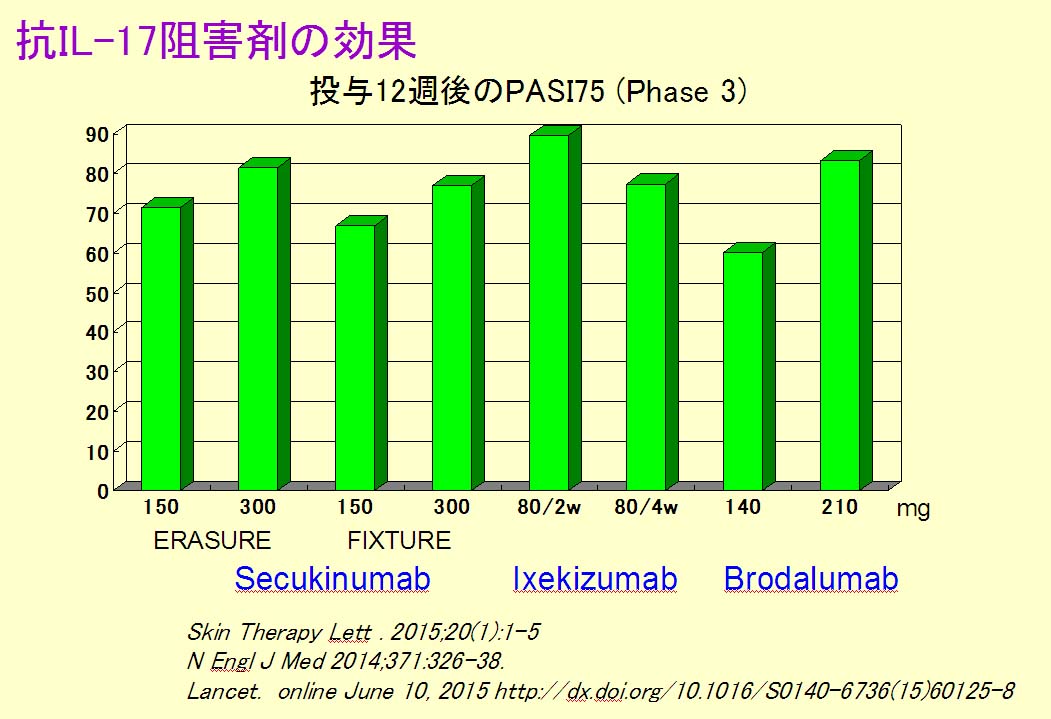 抗IL-17阻害剤の効果

投与12週後のPASI75 (Phase 3)

90
80
70
60
50
40
30
20
10
0

150 300 150 300 80/2w 80/4w 140 210 mg

ERASURE FIXTURE

Secukinumab Ixekizumab Brodalumab

Skin Therapy Lett . 2015;20(1):1-5
N Engl J Med 2014;371:326-38.
Lancet. online June 10, 2015 http://dx.doi.org/10.1016/S0140-6736(15)60125-8